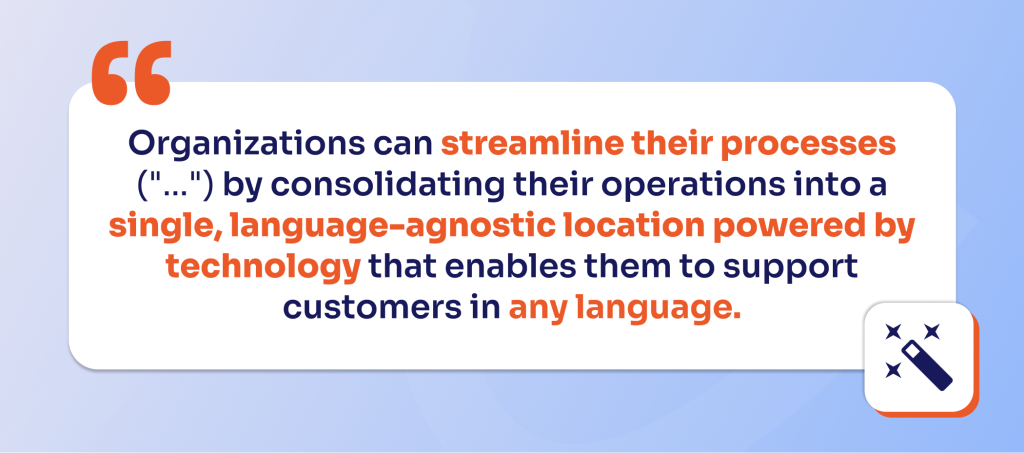 “

Organizations can streamline their processes ("...") by consolidating their operations into a single, language-agnostic location powered by technology that enables them to support customers in any language.